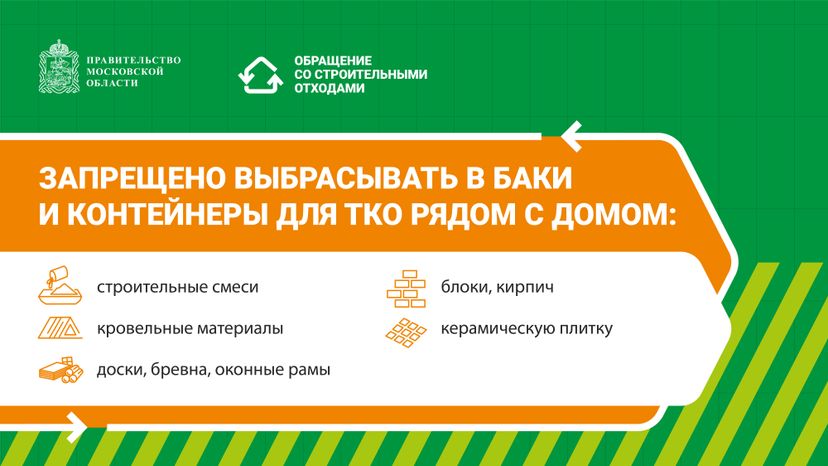 ПРАВИТЕЛЬСТВО МОСКОВСКОЙ ОБЛАСТИ

ОБРАЩЕНИЕ СО СТРОИТЕЛЬНЫМИ ОТХОДАМИ

ЗАПРЕЩЕНО ВЫБРАСЫВАТЬ В БАКИ И КОНТЕЙНЕРЫ ДЛЯ ТКО РЯДОМ С ДОМОМ:

строительные смеси

кровельные материалы

доски, бревна, оконные рамы

блоки, кирпич

керамическую плитку